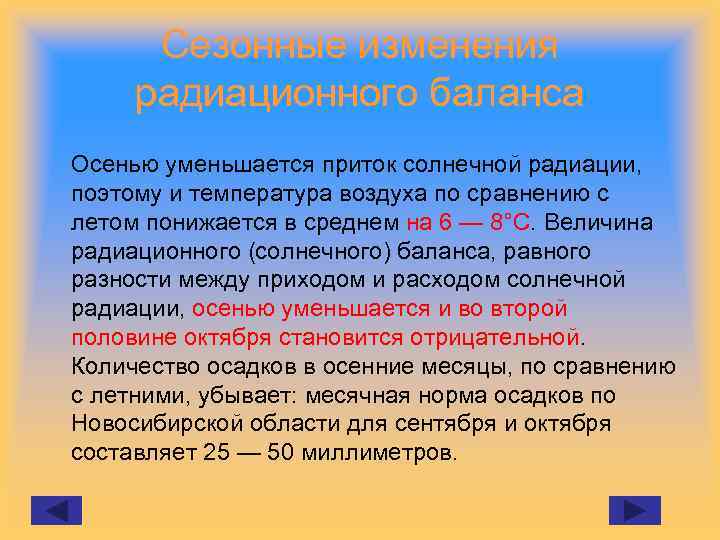 Сезонные изменения радиационного баланса

Осенью уменьшается приток солнечной радиации, поэтому и температура воздуха по сравнению с летом понижается в среднем на 6 — 8°С. Величина радиационного (солнечного) баланса, равного разности между приходом и расходом солнечной радиации, осенью уменьшается и во второй половине октября становится отрицательной. Количество осадков в осенние месяцы, по сравнению с летними, убывает: месячная норма осадков по Новосибирской области для сентября и октября составляет 25 — 50 миллиметров.